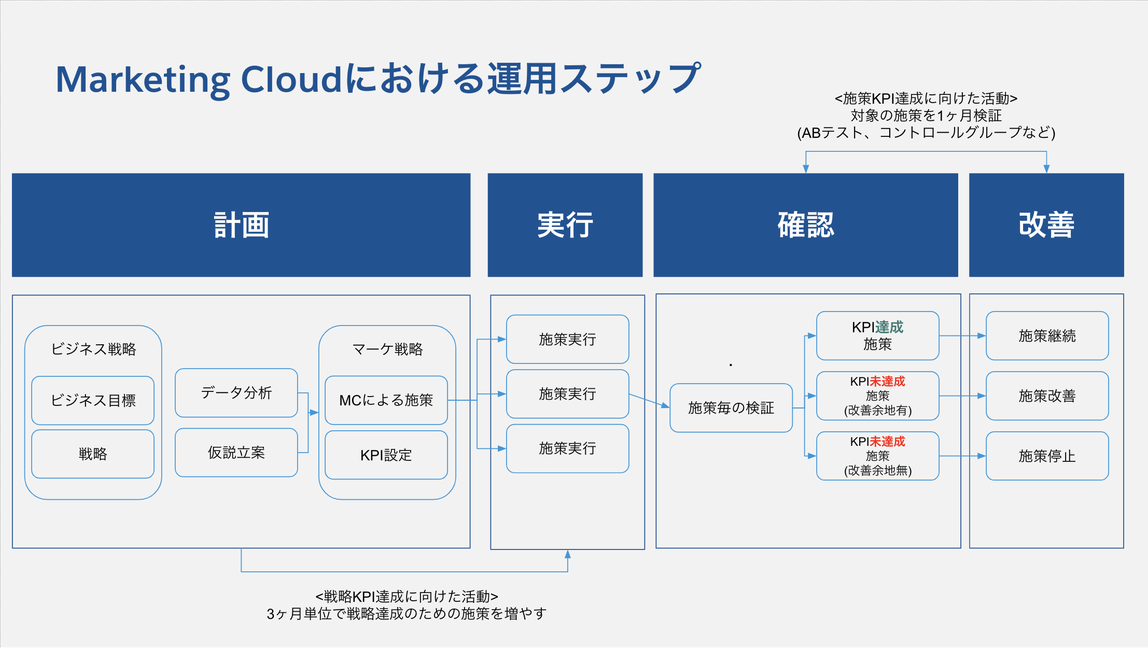 Marketing Cloudにおける運用ステップ

<施策KPI達成に向けた活動>
対象の施策を1ヶ月検証
(ABテスト、コントロールグループなど)

計画

実行

確認

改善

ビジネス戦略

ビジネス目標

戦略

データ分析

仮説立案

マーケ戦略

MCによる施策

KPI設定

施策実行

施策実行

施策実行

施策毎の検証

KPI達成
施策

KPI未達成
施策
(改善余地有)

KPI未達成
施策
(改善余地無)

施策継続

施策改善

施策停止

<戦略KPI達成に向けた活動>
3ヶ月単位で戦略達成のための施策を増やす